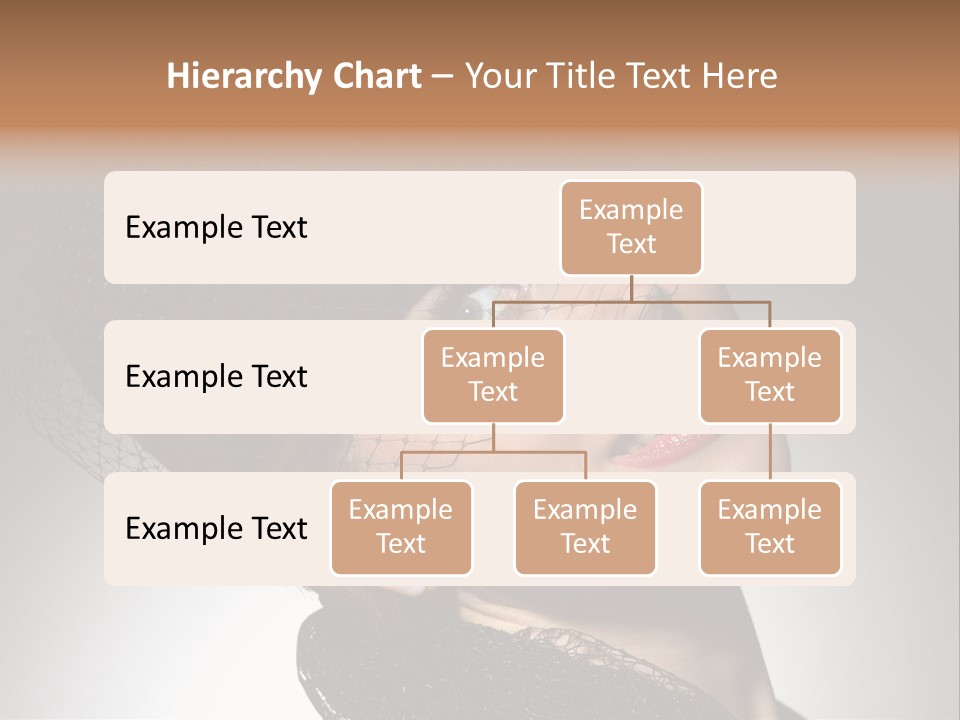 Hierarchy Chart – Your Title Text Here

Example Text

Example Text

Example Text

Example Text

Example Text

Example Text

Example Text

Example Text

Example Text